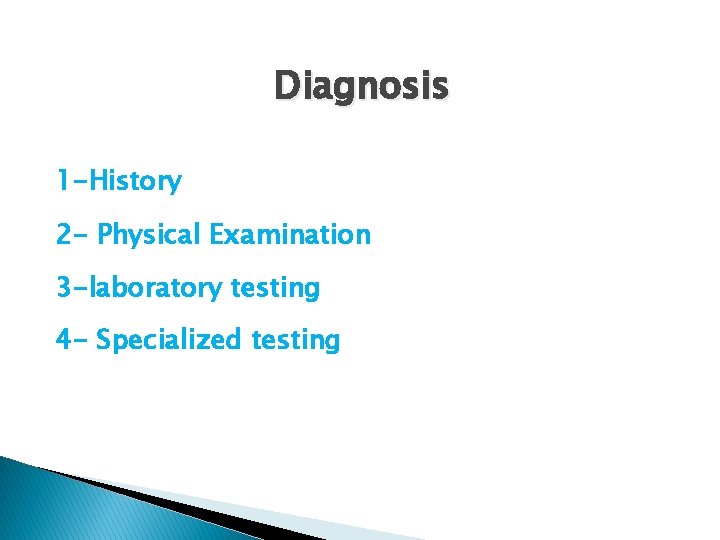 Diagnosis

1-History

2- Physical Examination

3-laboratory testing

4- Specialized testing